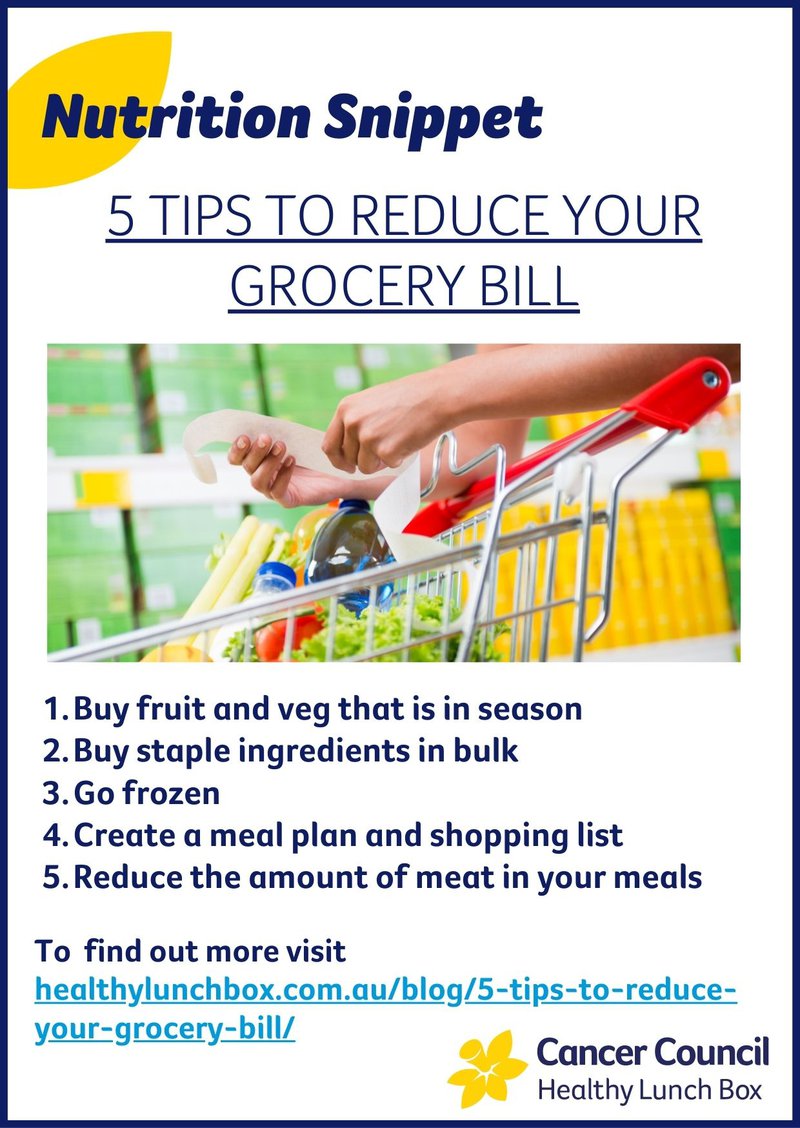 Nutrition Snippet

5 TIPS TO REDUCE YOUR GROCERY BILL

1. Buy fruit and veg that is in season
2. Buy staple ingredients in bulk
3. Go frozen
4. Create a meal plan and shopping list
5. Reduce the amount of meat in your meals

To find out more visit healthylunchbox.com.au/blog/5-tips-to-reduce-your-grocery-bill/

Cancer Council
Healthy Lunch Box